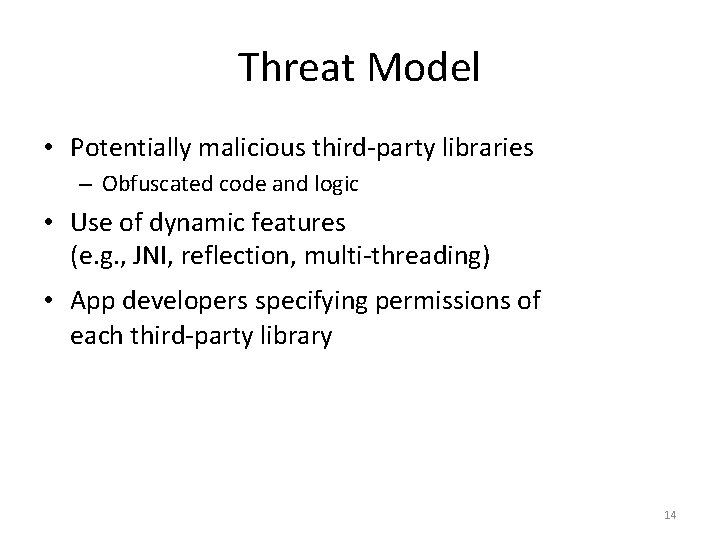 Threat Model

• Potentially malicious third-party libraries
– Obfuscated code and logic

• Use of dynamic features (e.g., JNI, reflection, multi-threading)

• App developers specifying permissions of each third-party library

14